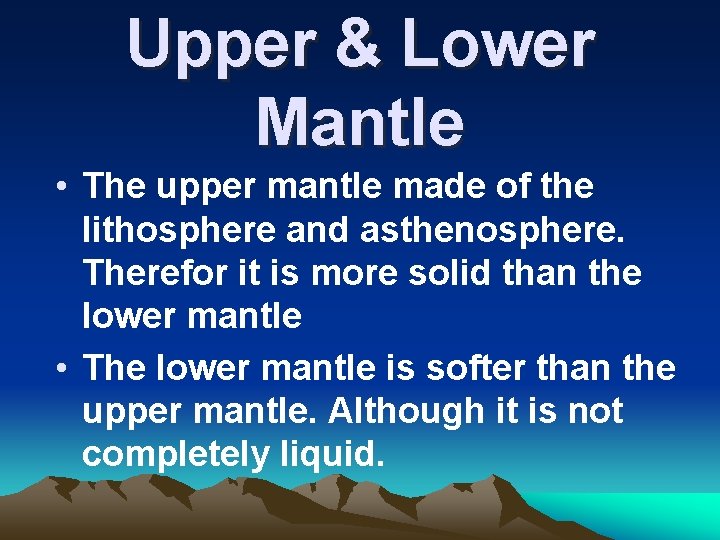 Upper & Lower Mantle

• The upper mantle made of the lithosphere and asthenosphere. Therefor it is more solid than the lower mantle

• The lower mantle is softer than the upper mantle. Although it is not completely liquid.